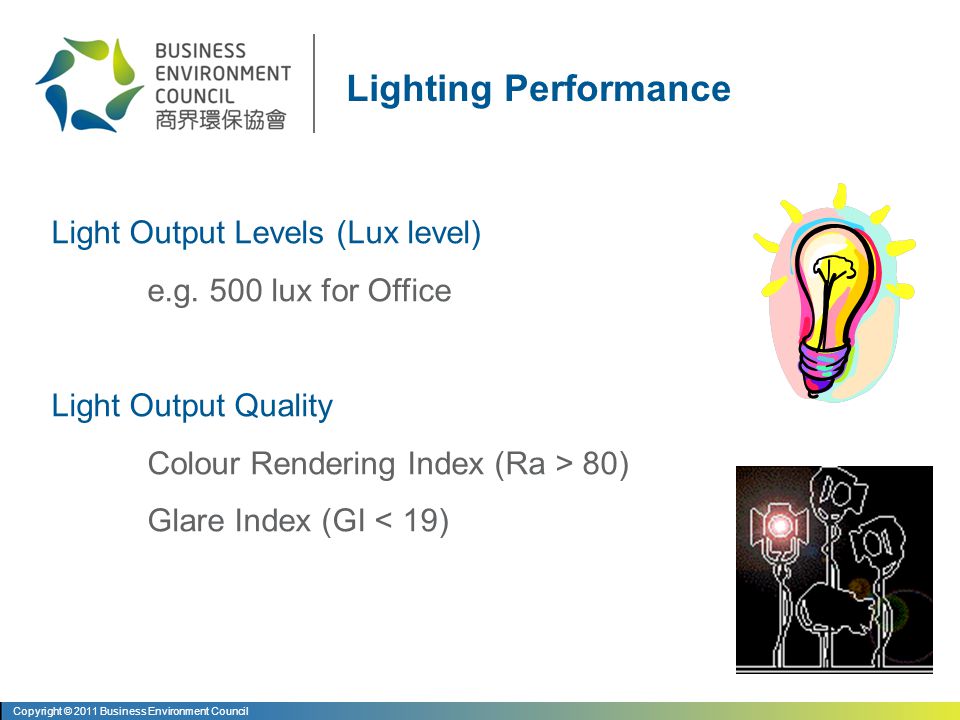 BUSINESS
ENVIRONMENT
COUNCIL
商界環保協會

Lighting Performance

Light Output Levels (Lux level)

e.g. 500 lux for Office

Light Output Quality

Colour Rendering Index (Ra > 80)

Glare Index (GI < 19)

Copyright © 2011 Business Environment Council